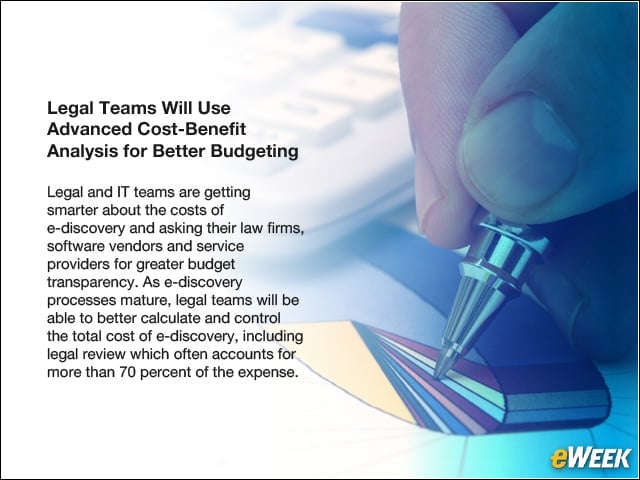 Legal Teams Will Use Advanced Cost-Benefit Analysis for Better Budgeting

Legal and IT teams are getting smarter about the costs of e-discovery and asking their law firms, software vendors and service providers for greater budget transparency. As e-discovery processes mature, legal teams will be able to better calculate and control the total cost of e-discovery, including legal review which often accounts for more than 70 percent of the expense.

eWEEK